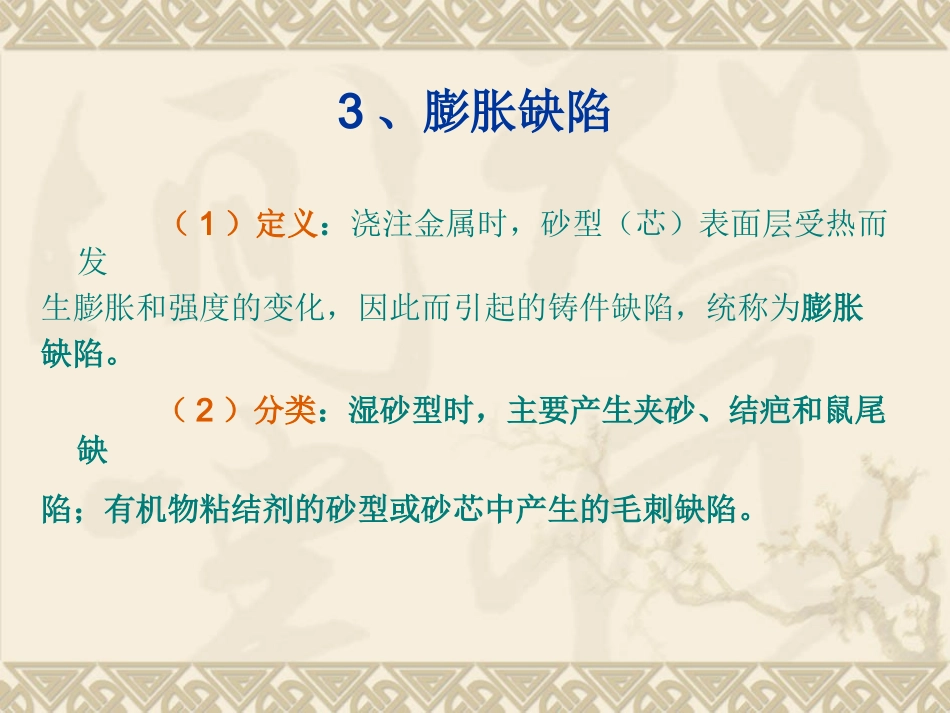 3、膨胀缺陷

（1）定义：浇注金属时，砂型（芯）表面层受热而发生膨胀和强度的变化，因此而引起的铸件缺陷，统称为膨胀缺陷。

（2）分类：湿砂型时，主要产生夹砂、结疤和鼠尾缺陷；有机物粘结剂的砂型或砂芯中产生的毛刺缺陷。